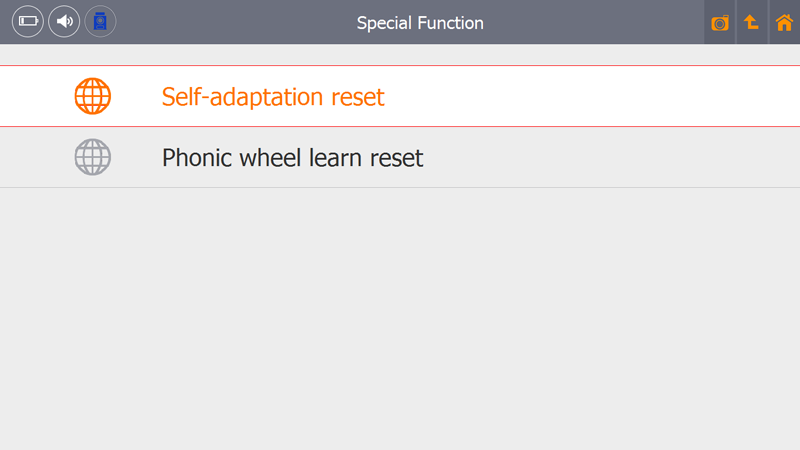 Special Function

Self-adaptation reset

Phonic wheel learn reset